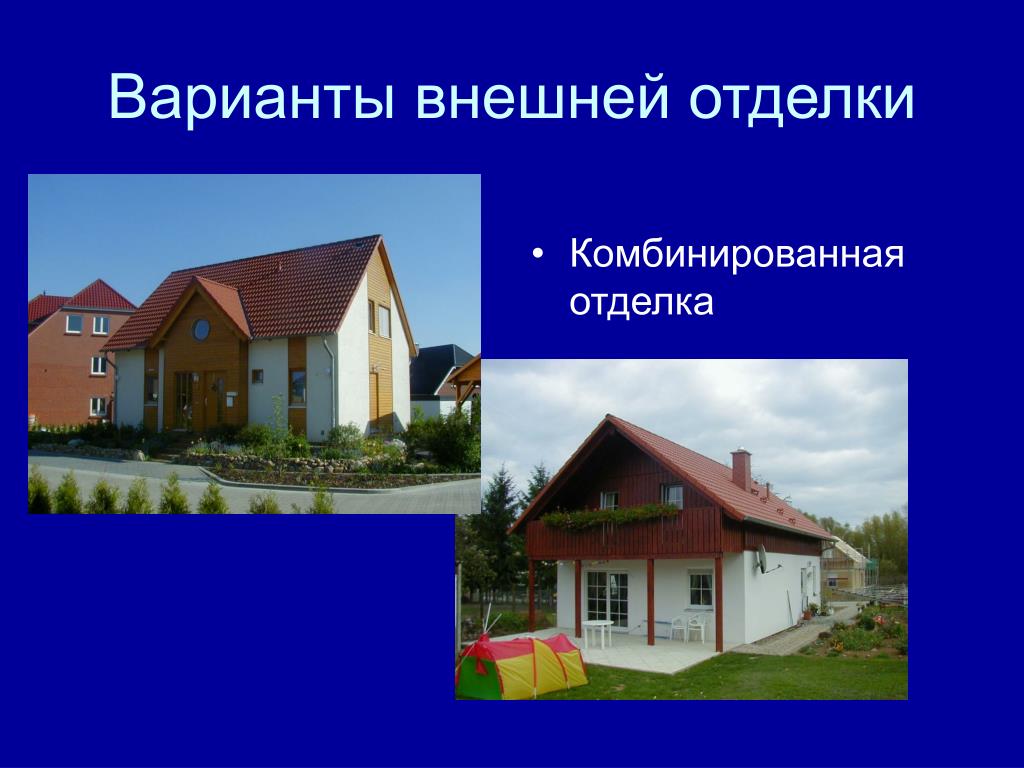 Варианты внешней отделки

• Комбинированная отделка